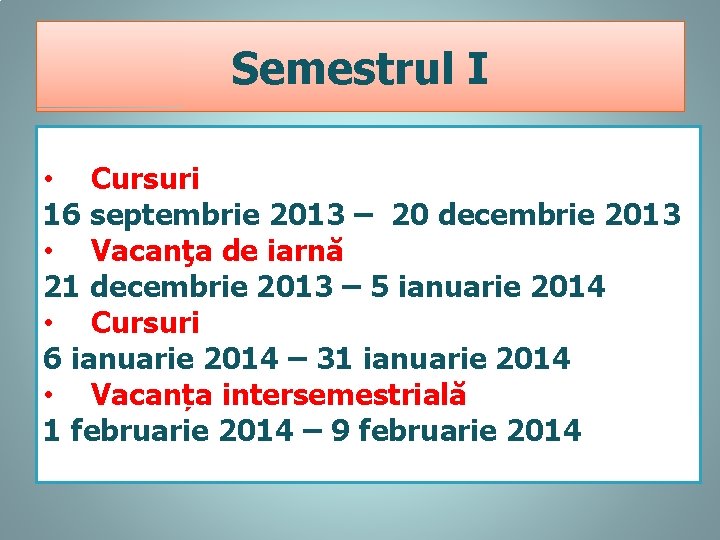 Semestrul I

• Cursuri
16 septembrie 2013 – 20 decembrie 2013
• Vacanţa de iarnă
21 decembrie 2013 – 5 ianuarie 2014
• Cursuri
6 ianuarie 2014 – 31 ianuarie 2014
• Vacanța intersemestrială
1 februarie 2014 – 9 februarie 2014